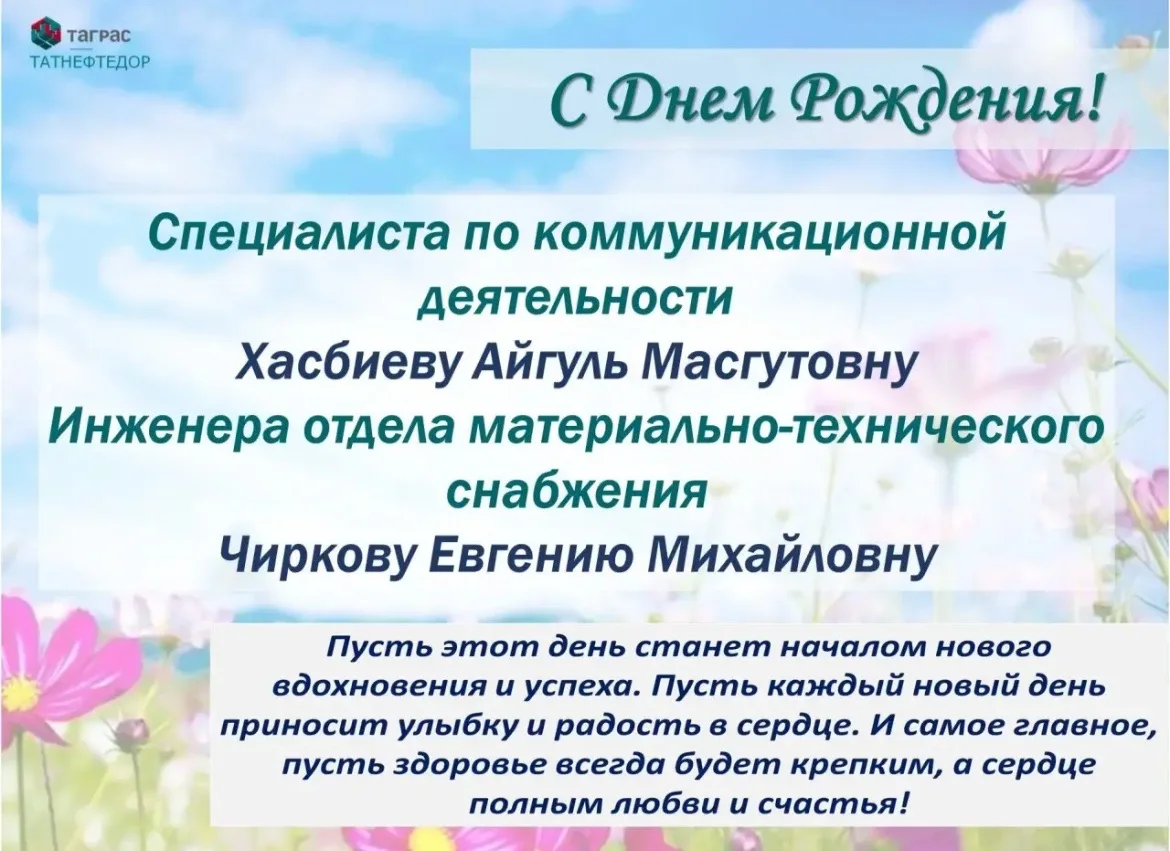 ТАГРАС
ТАТНЕФТЕДОР

С Днем Рождения!

Специалиста по коммуникационной деятельности
Хасбиеву Айгуль Масгутовну
Инженера отдела материально-технического снабжения
Чиркову Евгению Михайловну

Пусть этот день станет началом нового вдохновения и успеха. Пусть каждый новый день приносит улыбку и радость в сердце. И самое главное, пусть здоровье всегда будет крепким, а сердце полным любви и счастья!